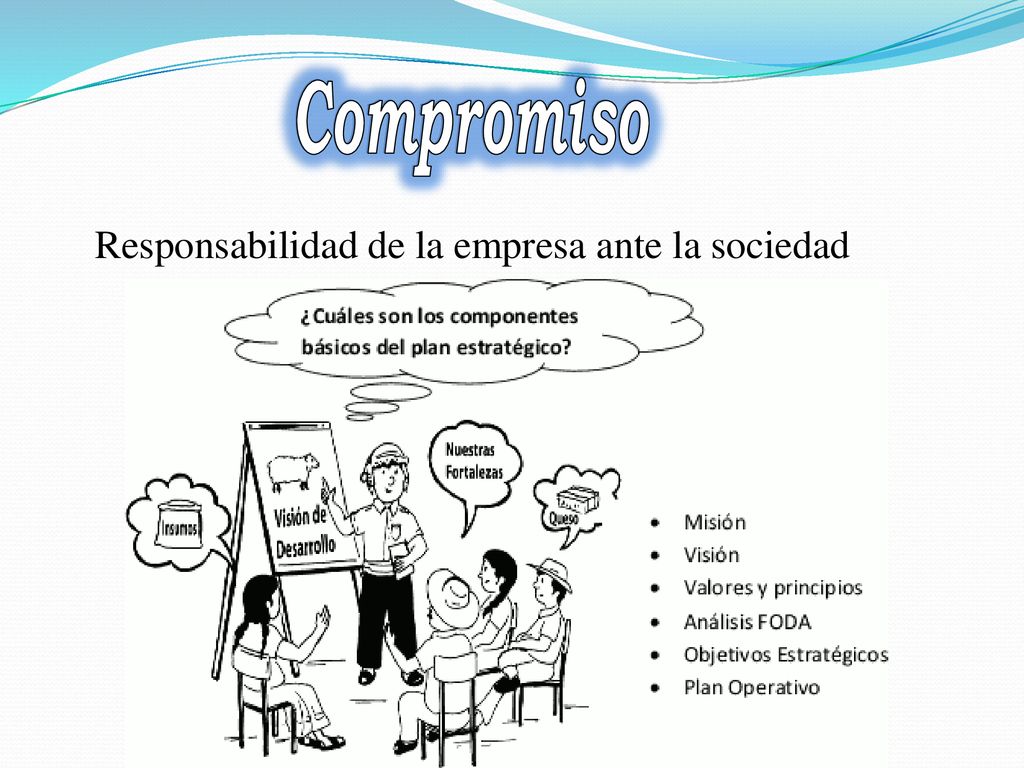 Compromiso

Responsabilidad de la empresa ante la sociedad

¿Cuáles son los componentes básicos del plan estratégico?

Insumos

Visión de Desarrollo

Nuestras Fortalezas

Queso

- Misión
- Visión
- Valores y principios
- Análisis FODA
- Objetivos Estratégicos
- Plan Operativo